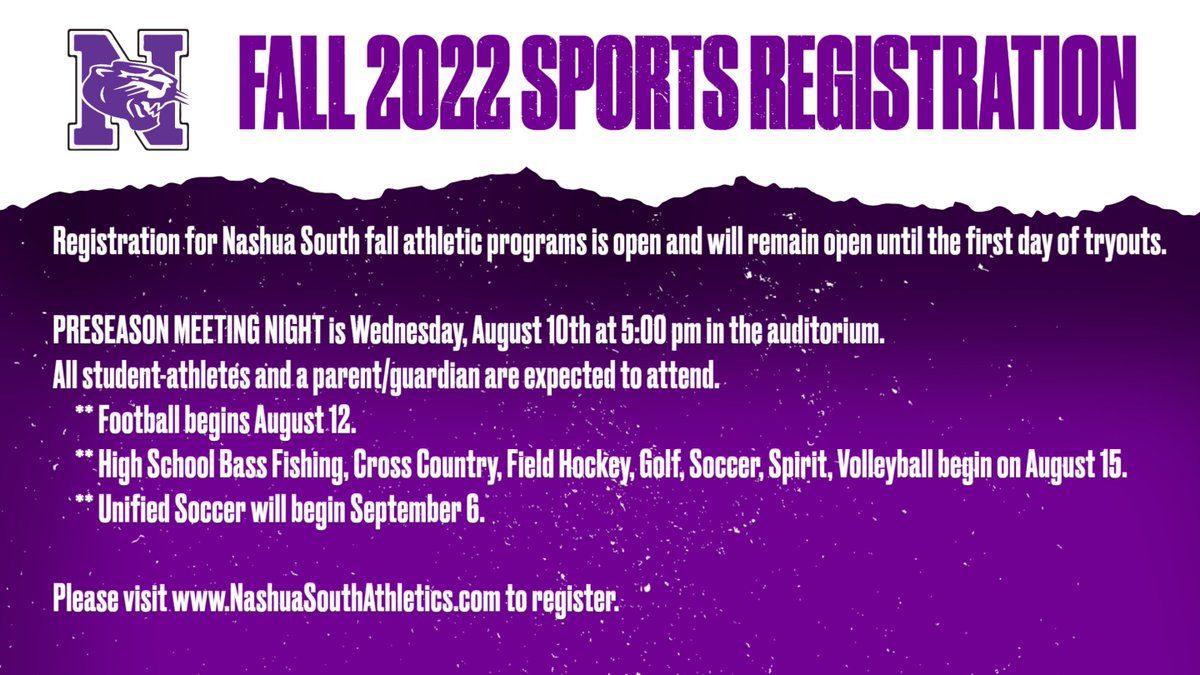 N

FALL 2022 SPORTS REGISTRATION

Registration for Nashua South fall athletic programs is open and will remain open until the first day of tryouts.

PRESEASON MEETING NIGHT is Wednesday, August 10th at 5:00 pm in the auditorium.
All student-athletes and a parent/guardian are expected to attend.
** Football begins August 12.
** High School Bass Fishing, Cross Country, Field Hockey, Golf, Soccer, Spirit, Volleyball begin on August 15.
** Unified Soccer will begin September 6.

Please visit www.NashuaSouthAthletics.com to register.